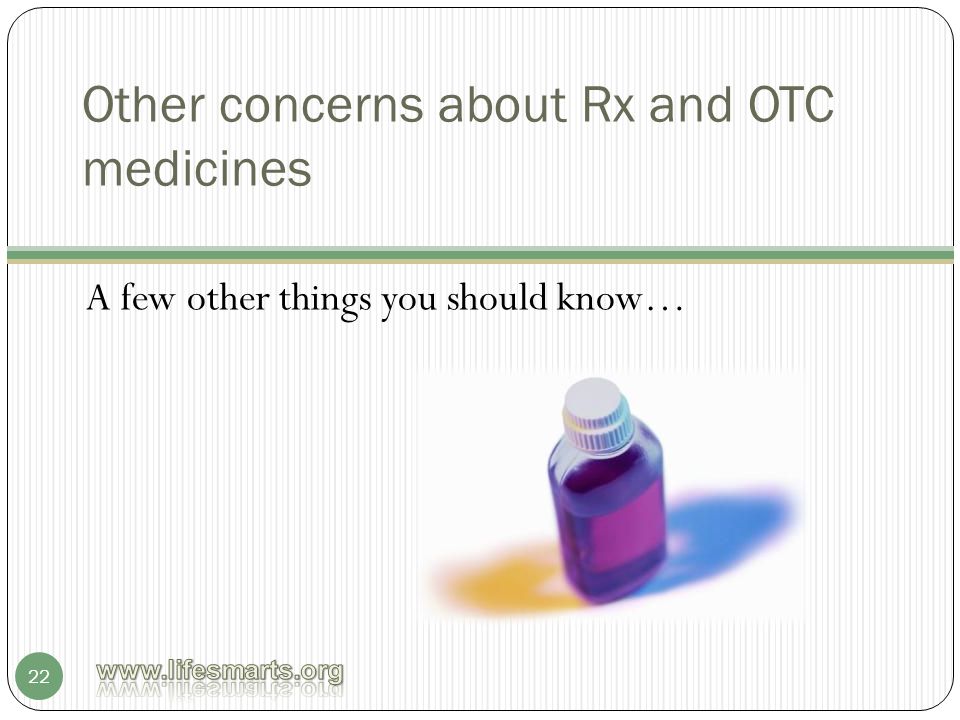 Other concerns about Rx and OTC medicines

A few other things you should know…

22

www.lifesmarts.org